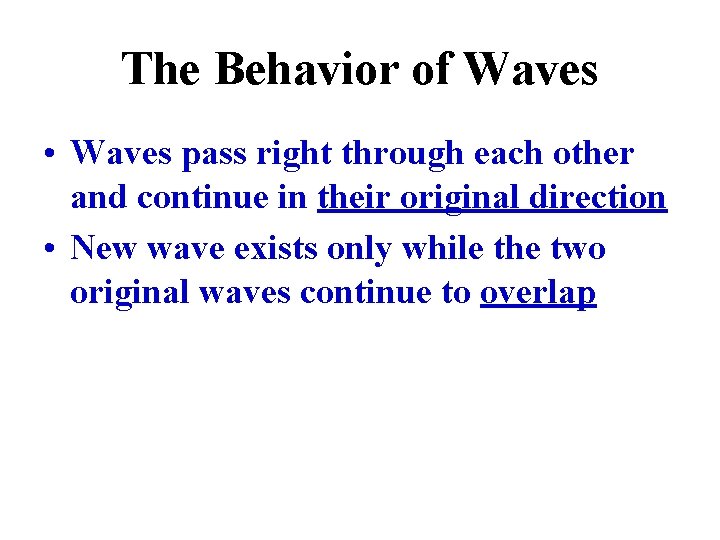 The Behavior of Waves

• Waves pass right through each other and continue in their original direction
• New wave exists only while the two original waves continue to overlap